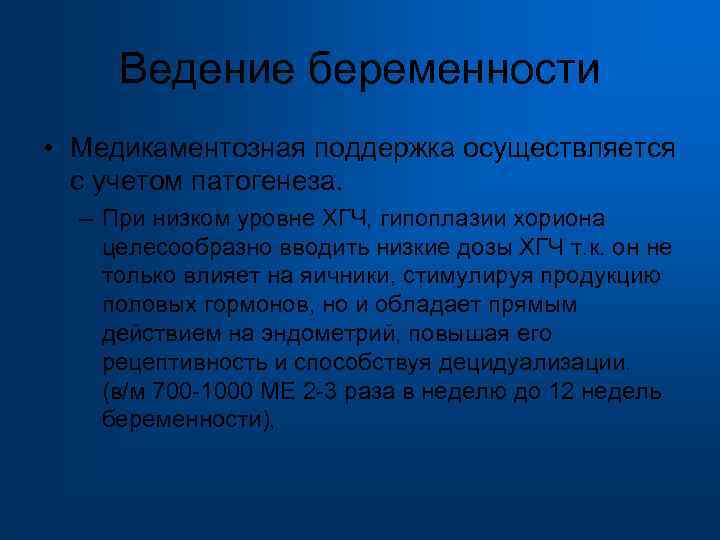 Ведение беременности

• Медикаментозная поддержка осуществляется с учетом патогенеза.

– При низком уровне ХГЧ, гипоплазии хориона целесообразно вводить низкие дозы ХГЧ т.к. он не только влияет на яичники, стимулируя продукцию половых гормонов, но и обладает прямым действием на эндометрий, повышая его рецептивность и способствуя децидуализации. (в/м 700-1000 МЕ 2-3 раза в неделю до 12 недель беременности).